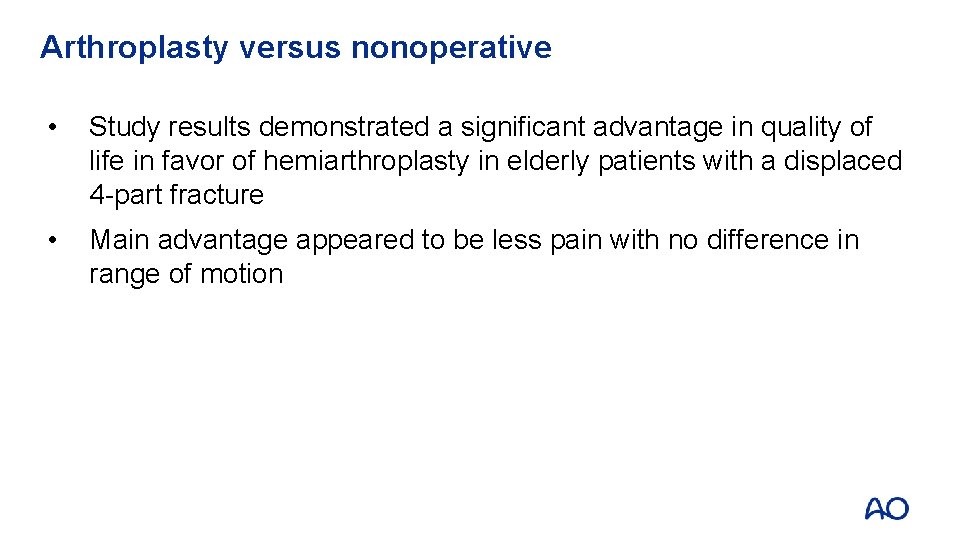 Arthroplasty versus nonoperative

• Study results demonstrated a significant advantage in quality of life in favor of hemiarthroplasty in elderly patients with a displaced 4-part fracture

• Main advantage appeared to be less pain with no difference in range of motion

AO